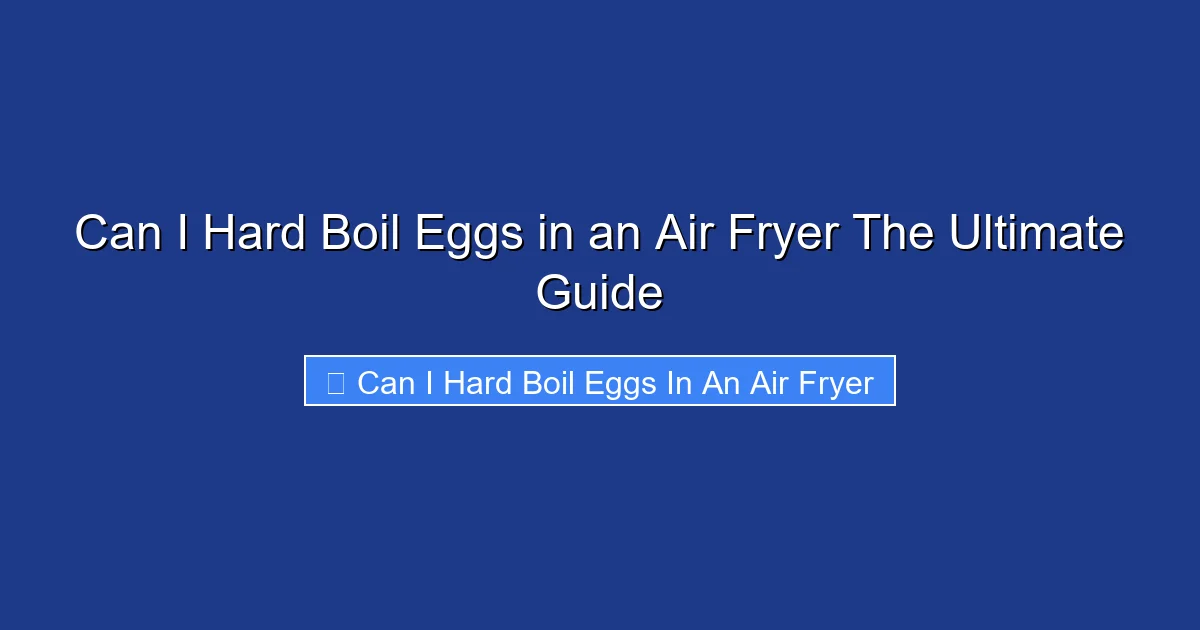 Can I Hard Boil Eggs in an Air Fryer The Ultimate Guide

Can I Hard Boil Eggs In An Air Fryer